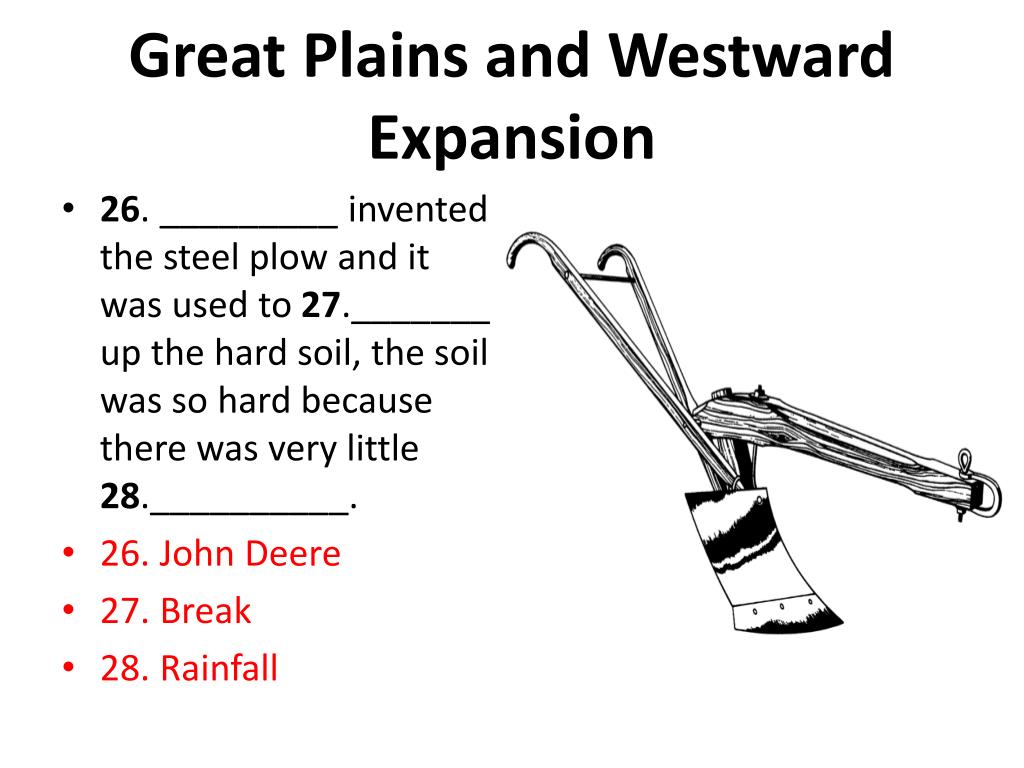 Great Plains and Westward Expansion

• 26. _________ invented the steel plow and it was used to 27._______ up the hard soil, the soil was so hard because there was very little 28.__________.
• 26. John Deere
• 27. Break
• 28. Rainfall